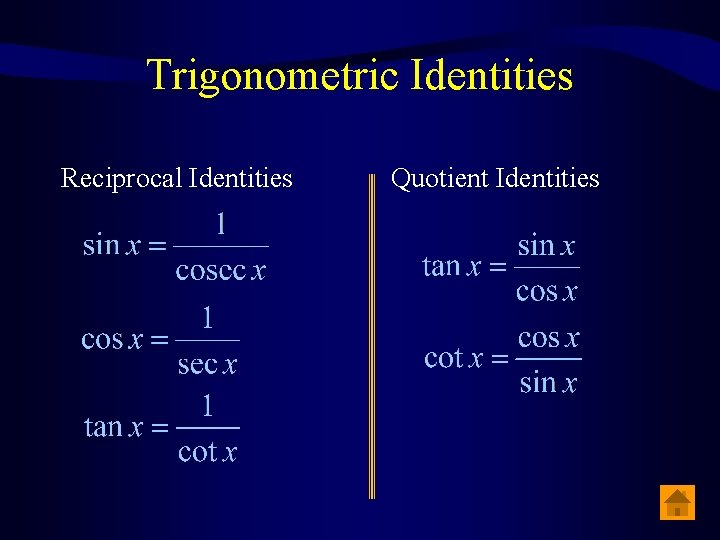 Trigonometric Identities

Reciprocal Identities

$\sin x = \frac{1}{\operatorname{cosec} x}$

$\cos x = \frac{1}{\sec x}$

$\tan x = \frac{1}{\cot x}$

Quotient Identities

$\tan x = \frac{\sin x}{\cos x}$

$\cot x = \frac{\cos x}{\sin x}$